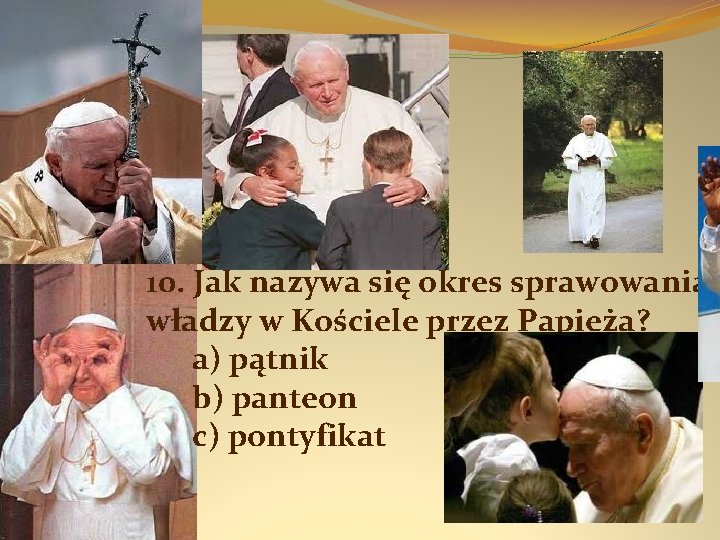 10. Jak nazywa się okres sprawowania władzy w Kościele przez Papieża?
a) pątnik
b) panteon
c) pontyfikat